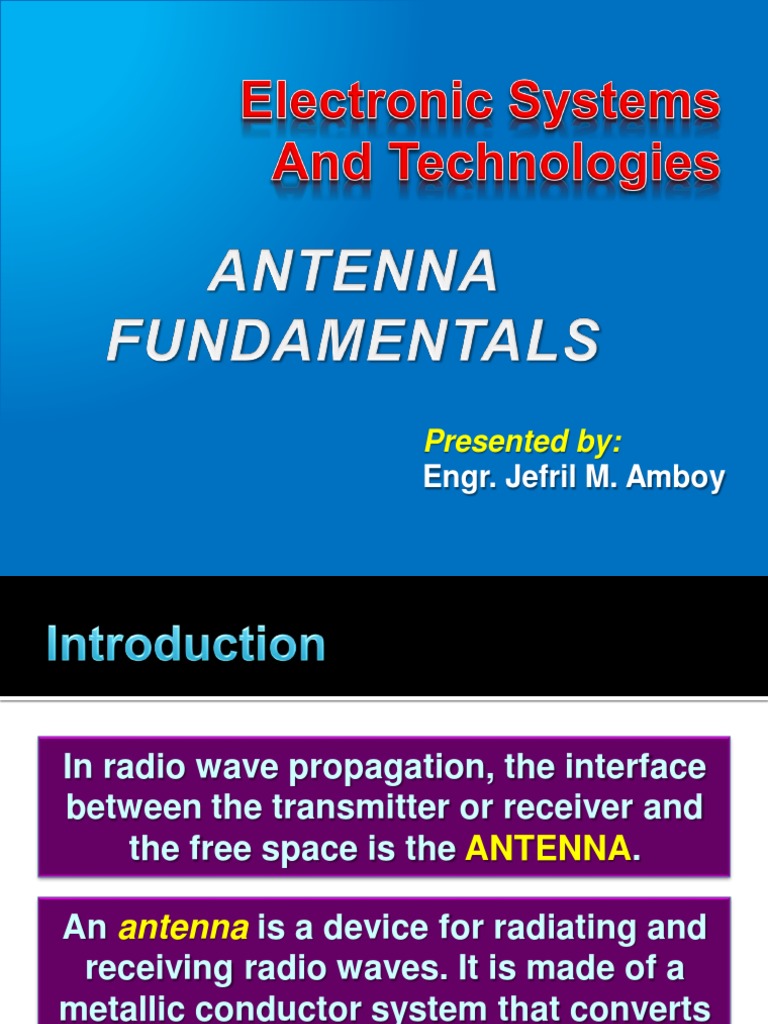 Electronic Systems And Technologies

ANTENNA FUNDAMENTALS

Presented by:
Engr. Jefril M. Amboy

Introduction

In radio wave propagation, the interface between the transmitter or receiver and the free space is the ANTENNA.

An antenna is a device for radiating and receiving radio waves. It is made of a metallic conductor system that converts